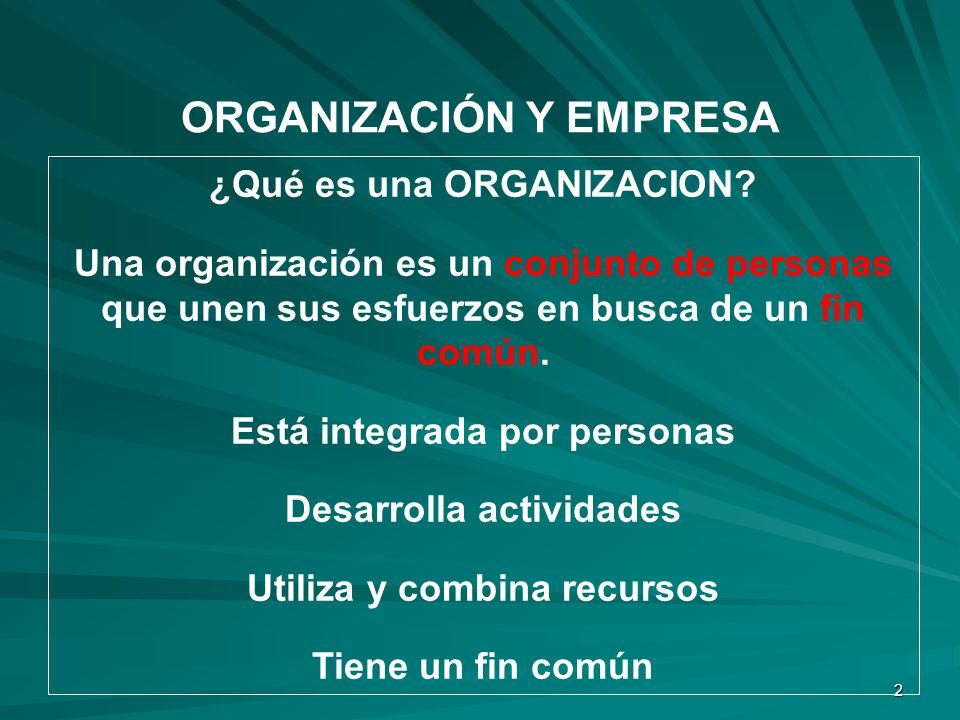 ORGANIZACIÓN Y EMPRESA

¿Qué es una ORGANIZACION?

Una organización es un conjunto de personas que unen sus esfuerzos en busca de un fin común.

Está integrada por personas

Desarrolla actividades

Utiliza y combina recursos

Tiene un fin común

2